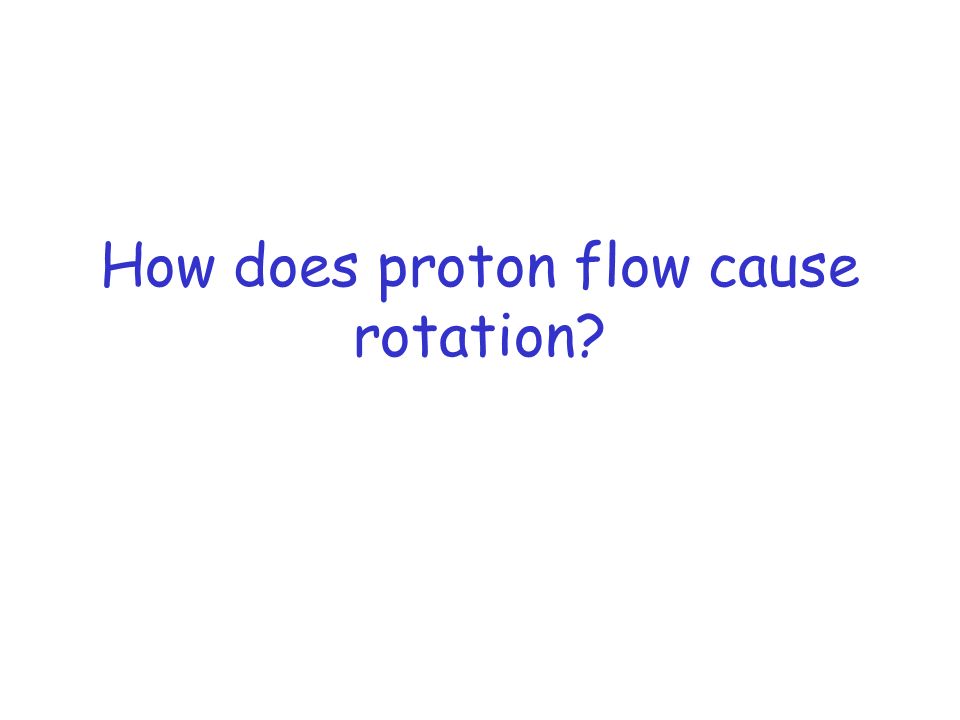 How does proton flow cause rotation?